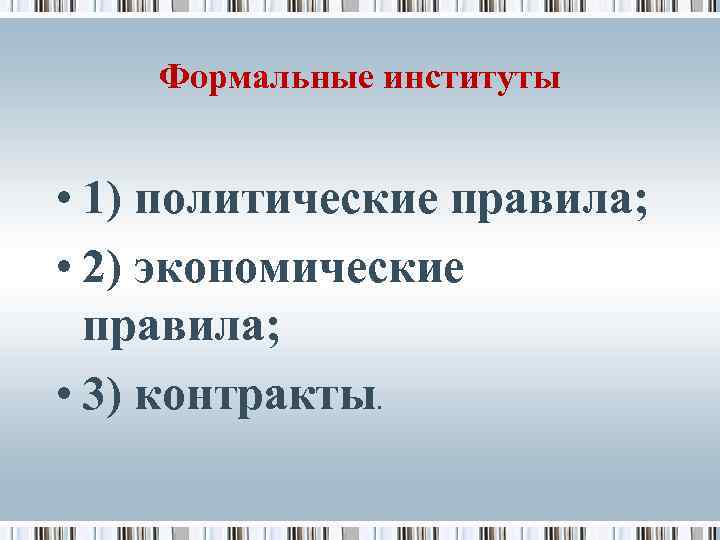 Формальные институты

• 1) политические правила;
• 2) экономические правила;
• 3) контракты.